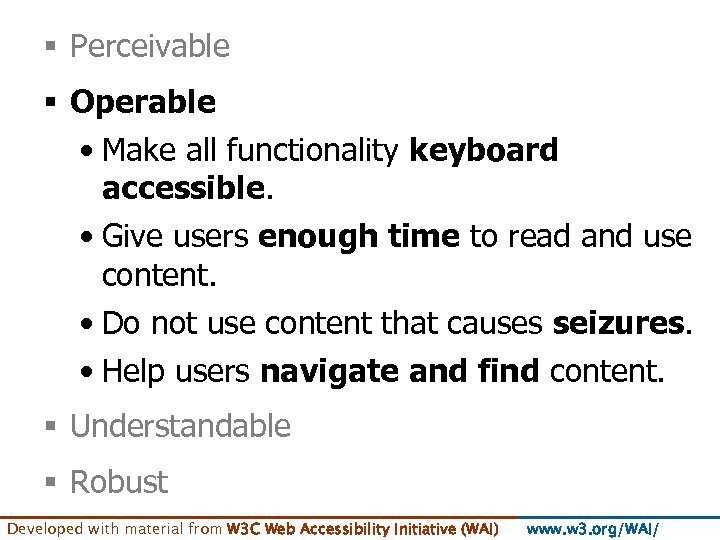 ▪ Perceivable

▪ Operable

• Make all functionality keyboard accessible.

• Give users enough time to read and use content.

• Do not use content that causes seizures.

• Help users navigate and find content.

▪ Understandable

▪ Robust

Developed with material from W3C Web Accessibility Initiative (WAI) www.w3.org/WAI/